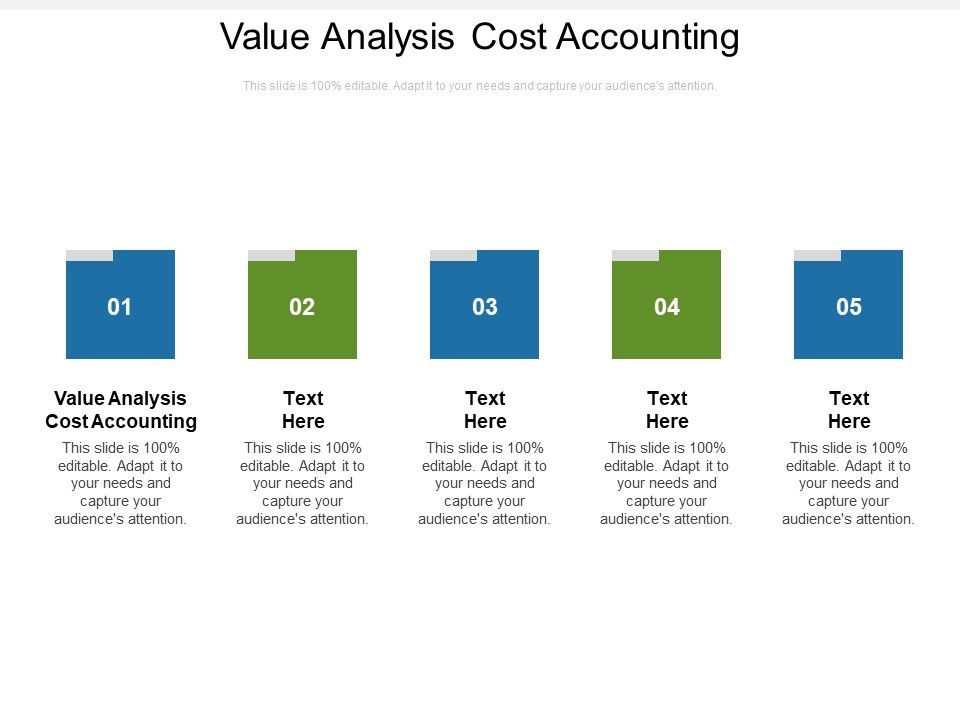 Value Analysis Cost Accounting

This slide is 100% editable. Adapt it to your needs and capture your audience's attention.

01

Value Analysis Cost Accounting

This slide is 100% editable. Adapt it to your needs and capture your audience's attention.

02

Text Here

This slide is 100% editable. Adapt it to your needs and capture your audience's attention.

03

Text Here

This slide is 100% editable. Adapt it to your needs and capture your audience's attention.

04

Text Here

This slide is 100% editable. Adapt it to your needs and capture your audience's attention.

05

Text Here

This slide is 100% editable. Adapt it to your needs and capture your audience's attention.